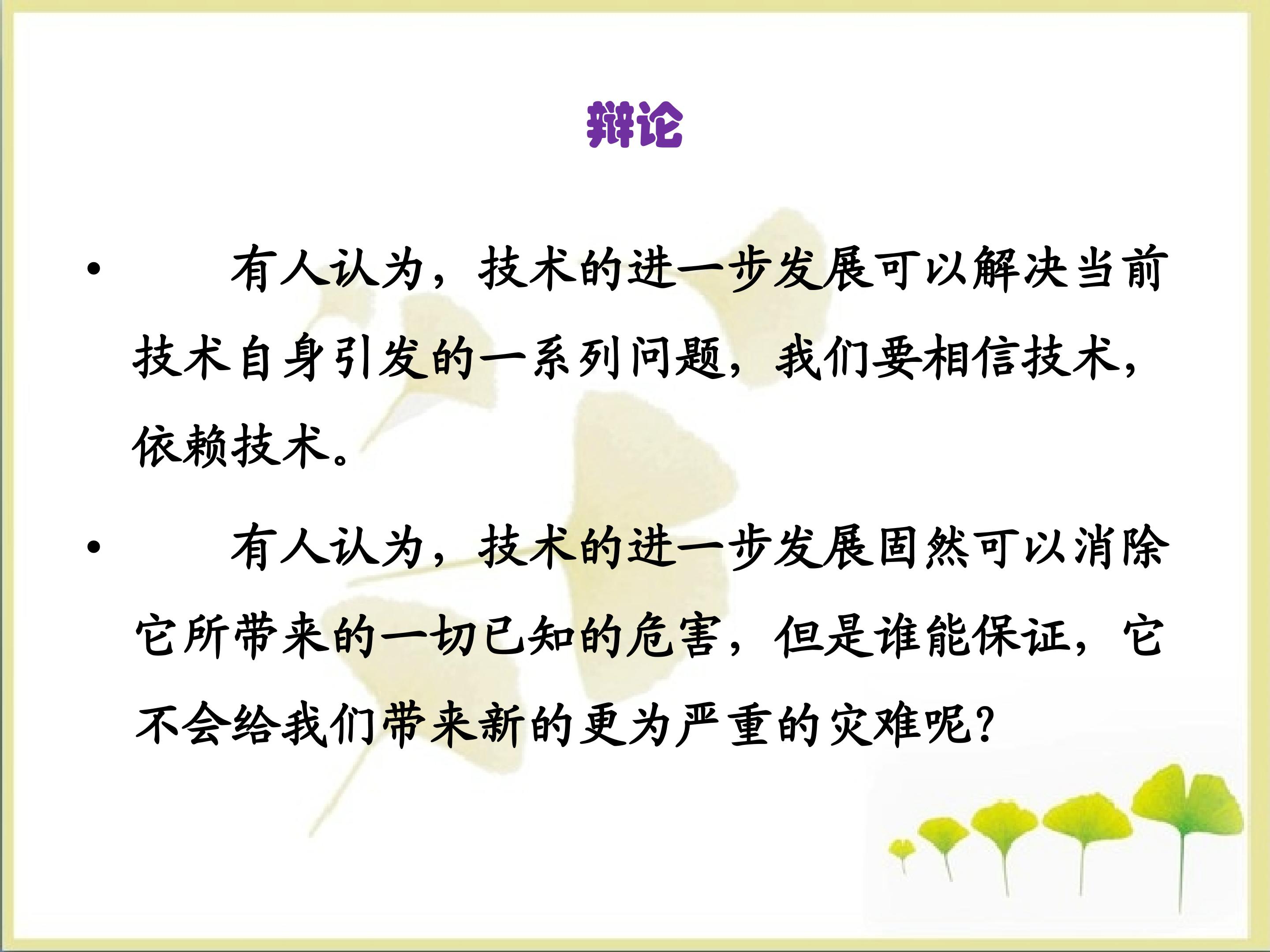 辩论

• 有人认为，技术的进一步发展可以解决当前技术自身引发的一系列问题，我们要相信技术，依赖技术。

• 有人认为，技术的进一步发展固然可以消除它所带来的一切已知的危害，但是谁能保证，它不会给我们带来新的更为严重的灾难呢？